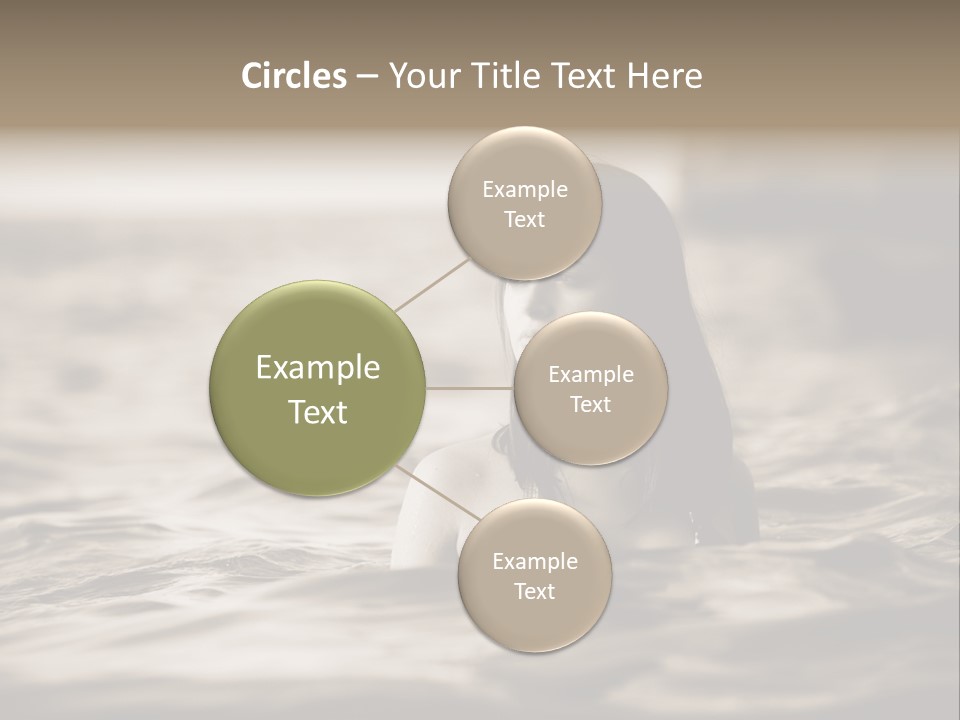 Circles – Your Title Text Here

Example Text

Example Text

Example Text

Example Text